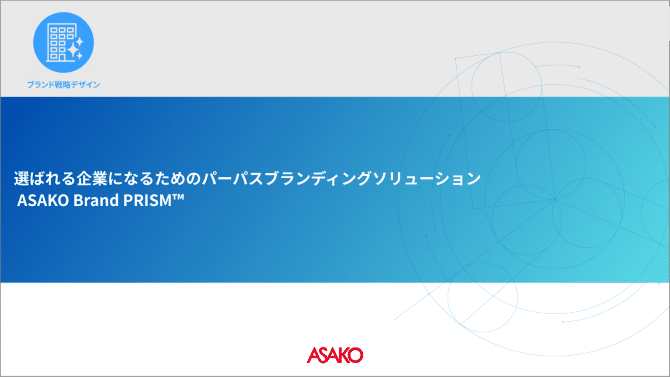 ブランド戦略デザイン

選ばれる企業になるためのパーパスブランディングソリューション
ASAKO Brand PRISM™

ASAKO